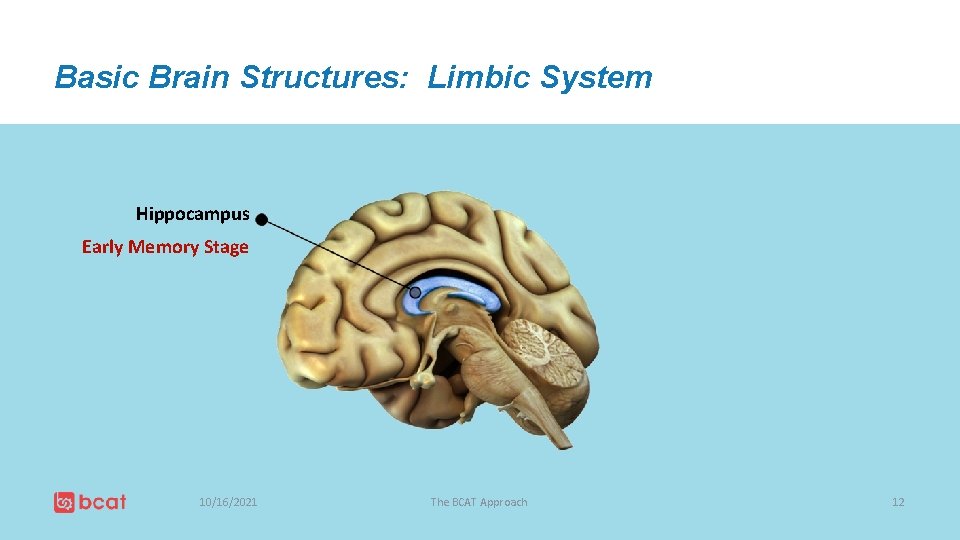 Basic Brain Structures: Limbic System

Hippocampus
Early Memory Stage

bcat

10/16/2021

The BCAT Approach

12